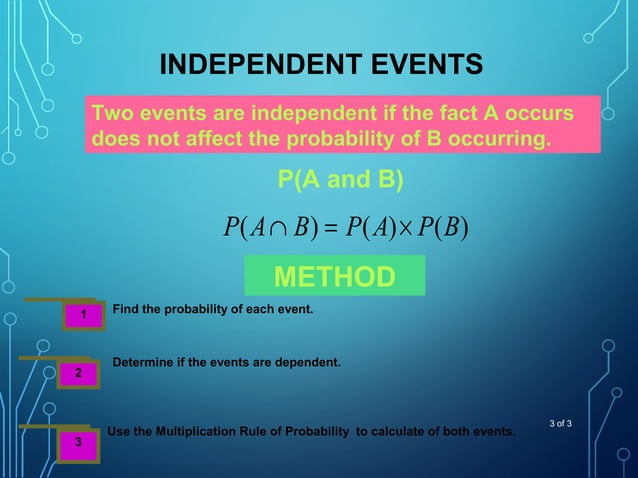 INDEPENDENT EVENTS

Two events are independent if the fact A occurs does not affect the probability of B occurring.

P(A and B)

$P(A \cap B) = P(A) \times P(B)$

METHOD

1 Find the probability of each event.

2 Determine if the events are dependent.

3 Use the Multiplication Rule of Probability to calculate of both events.

3 of 3